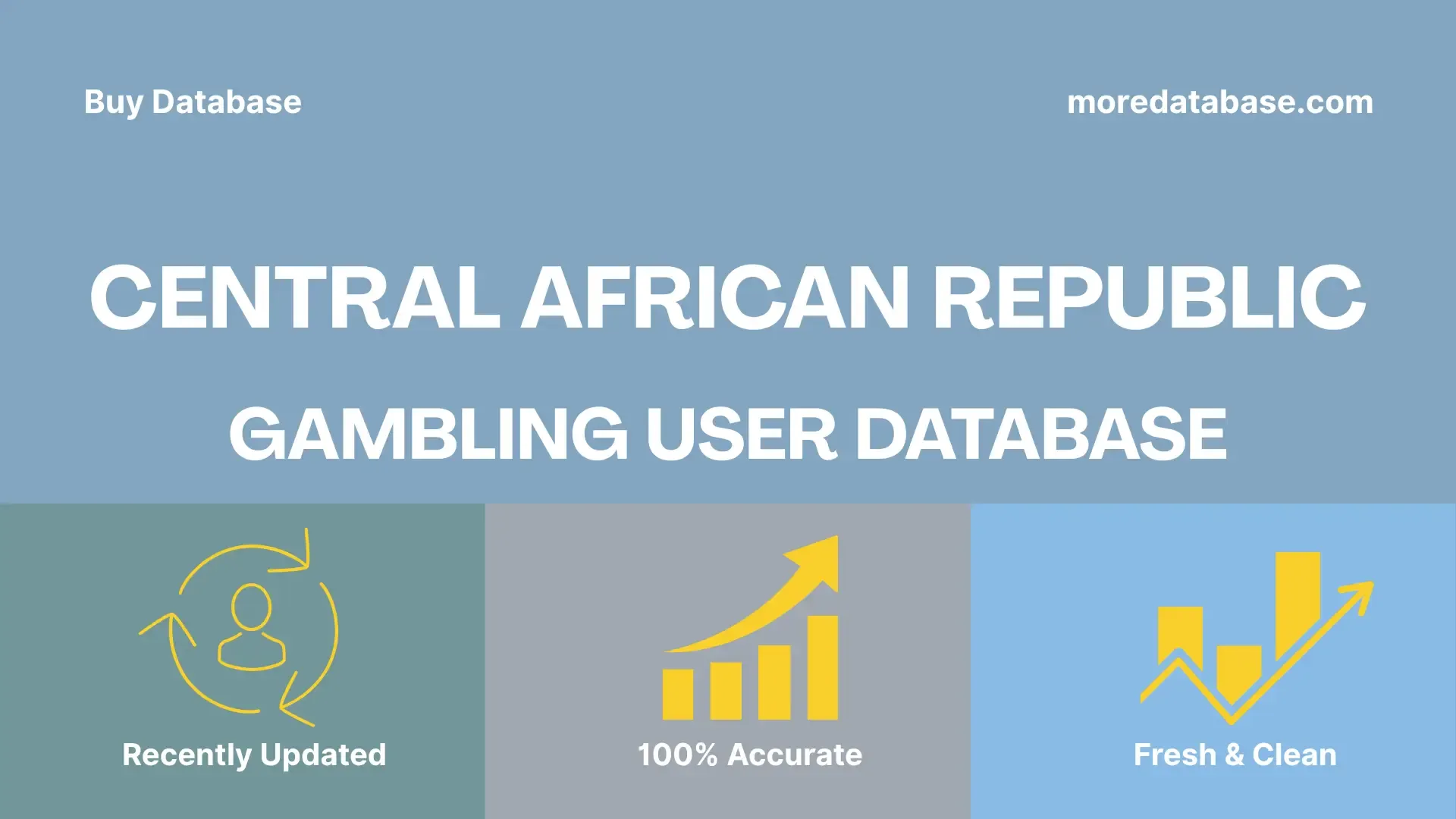 Buy Database

moredatabase.com

CENTRAL AFRICAN REPUBLIC

GAMBLING USER DATABASE

Recently Updated

100% Accurate

Fresh & Clean